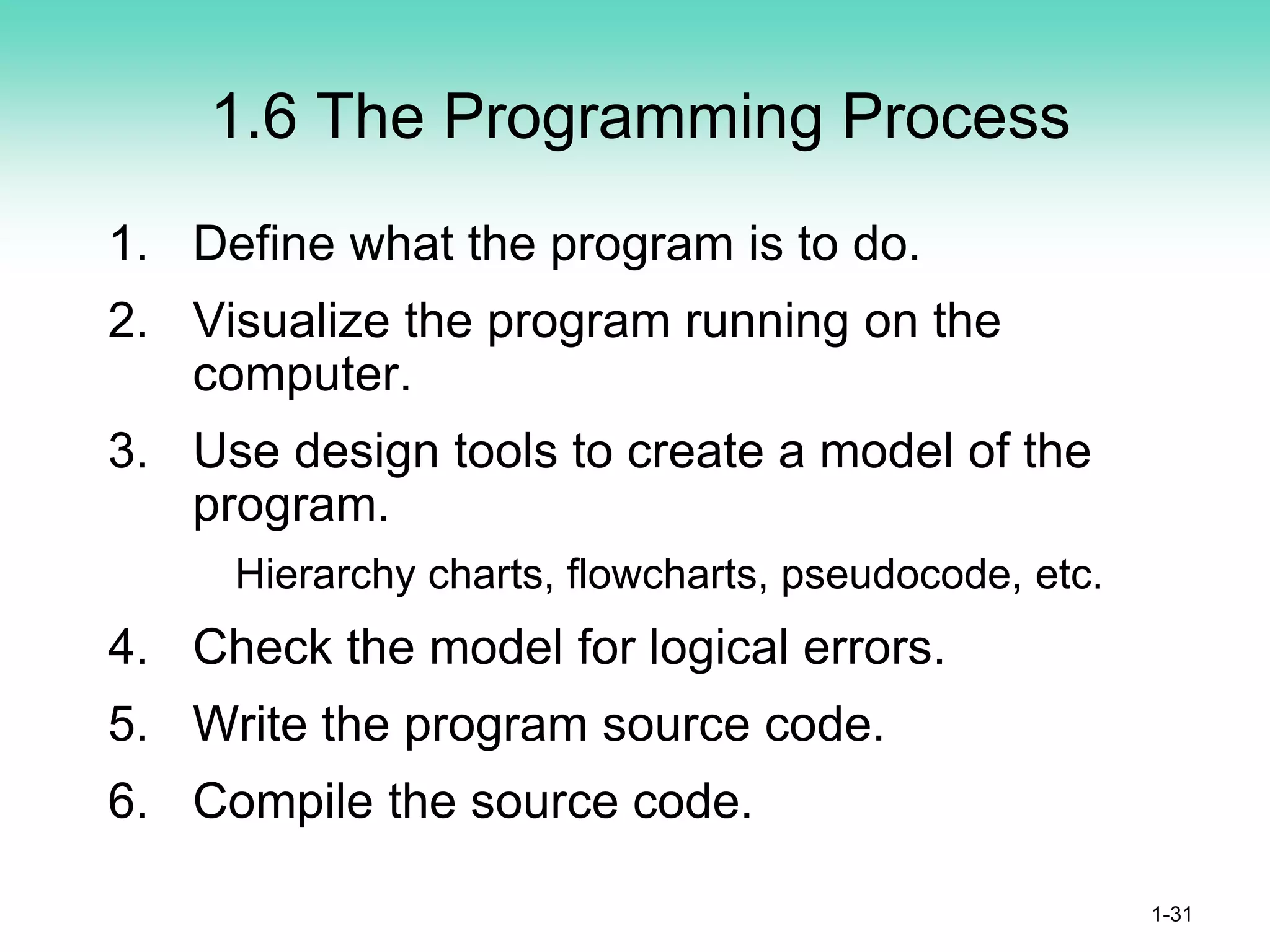 1.6 The Programming Process

1. Define what the program is to do.
2. Visualize the program running on the computer.
3. Use design tools to create a model of the program.

Hierarchy charts, flowcharts, pseudocode, etc.

4. Check the model for logical errors.
5. Write the program source code.
6. Compile the source code.

1-31